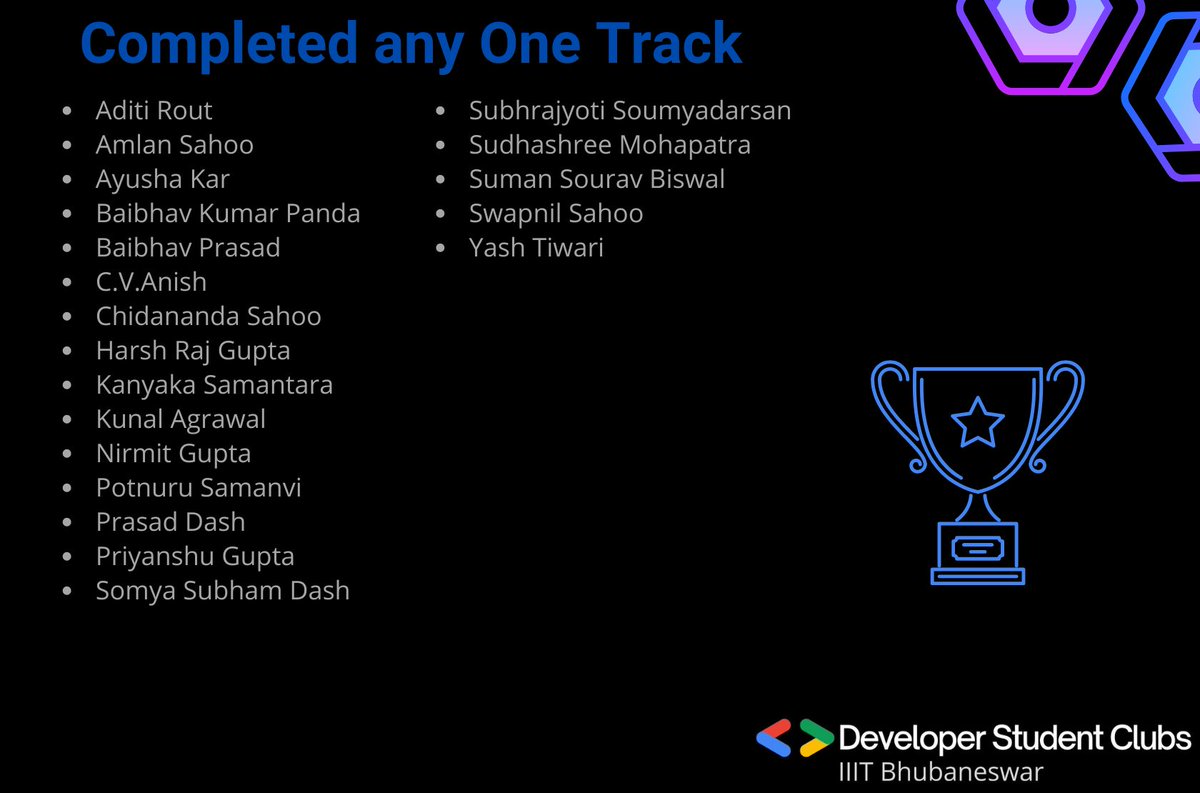 Completed any One Track

- Aditi Rout
- Amlan Sahoo
- Ayusha Kar
- Baibhav Kumar Panda
- Baibhav Prasad
- C.V.Anish
- Chidananda Sahoo
- Harsh Raj Gupta
- Kanyaka Samantara
- Kunal Agrawal
- Nirmit Gupta
- Potnuru Samanvi
- Prasad Dash
- Priyanshu Gupta
- Somya Subham Dash

- Subhrajyoti Soumyadarsan
- Sudhashree Mohapatra
- Suman Sourav Biswal
- Swapnil Sahoo
- Yash Tiwari

Developer Student Clubs
IIIT Bhubaneswar